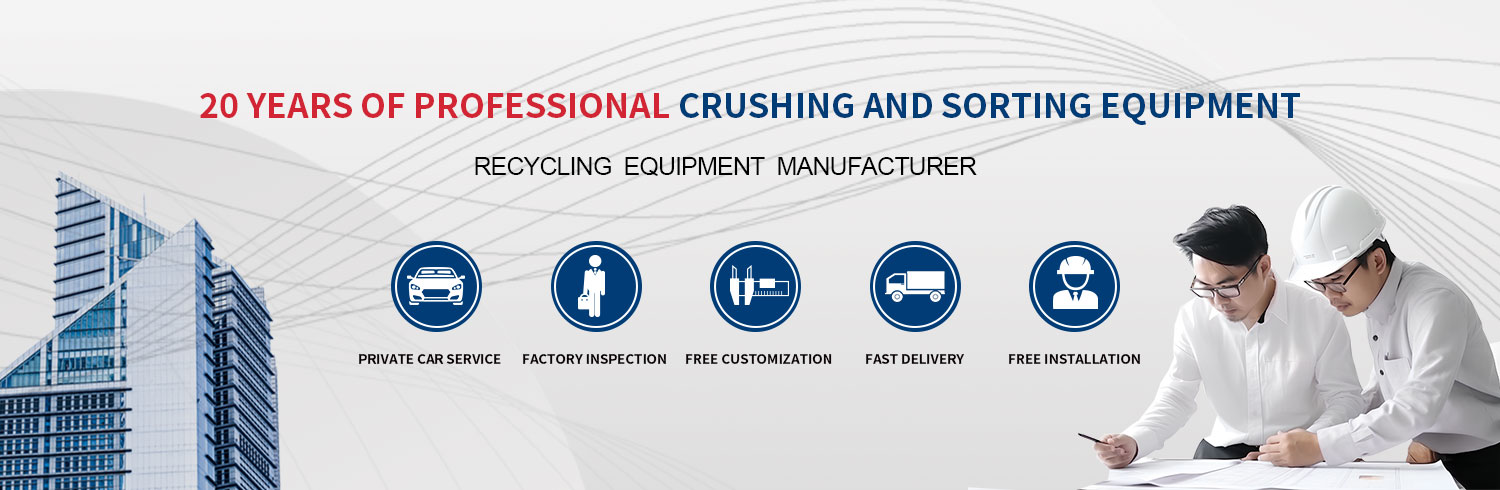 20 YEARS OF PROFESSIONAL CRUSHING AND SORTING EQUIPMENT

RECYCLING EQUIPMENT MANUFACTURER

PRIVATE CAR SERVICE

FACTORY INSPECTION

FREE CUSTOMIZATION

FAST DELIVERY

FREE INSTALLATION